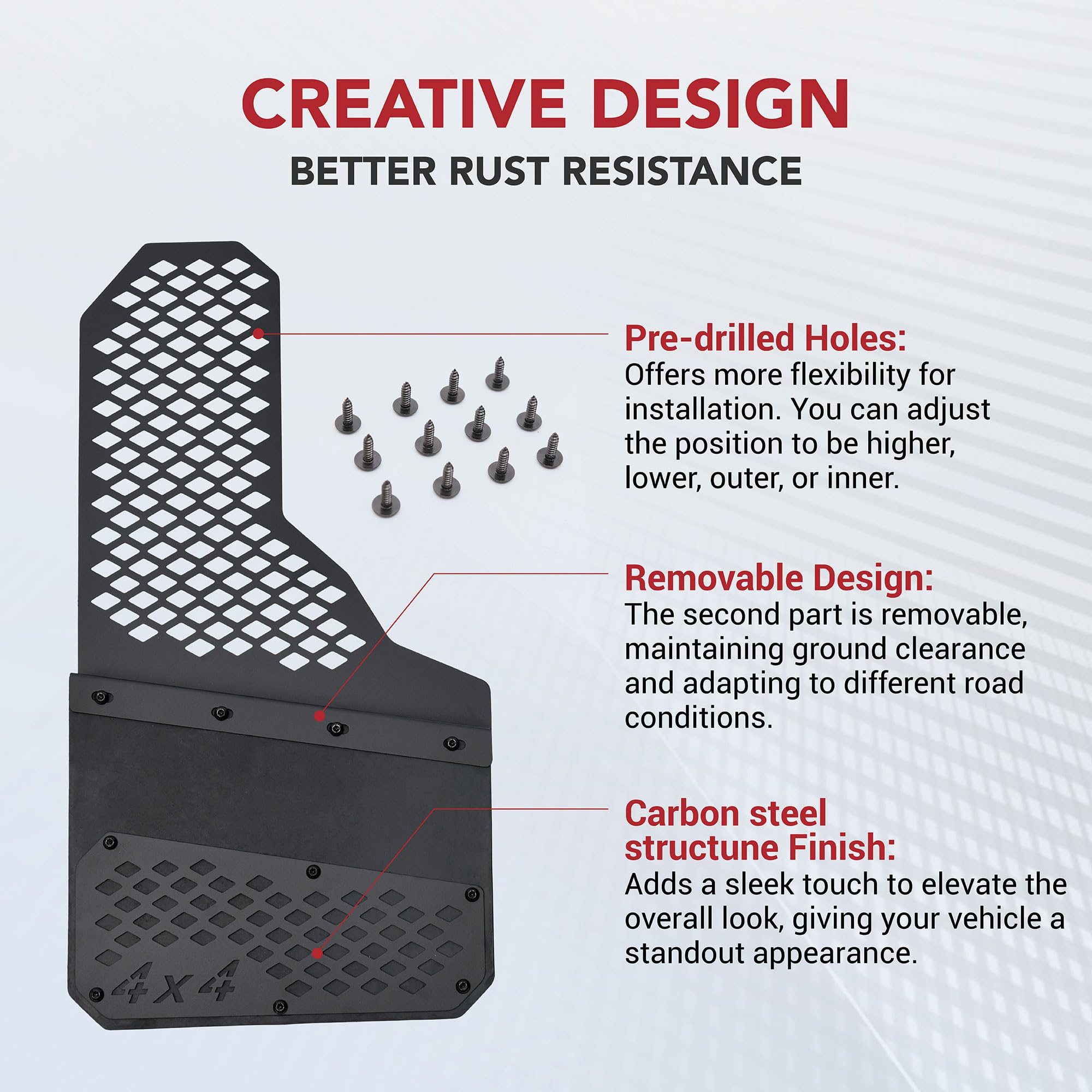 CREATIVE DESIGN
BETTER RUST RESISTANCE

Pre-drilled Holes:
Offers more flexibility for installation. You can adjust the position to be higher, lower, outer, or inner.

Removable Design:
The second part is removable, maintaining ground clearance and adapting to different road conditions.

Carbon steel structune Finish:
Adds a sleek touch to elevate the overall look, giving your vehicle a standout appearance.

4X4